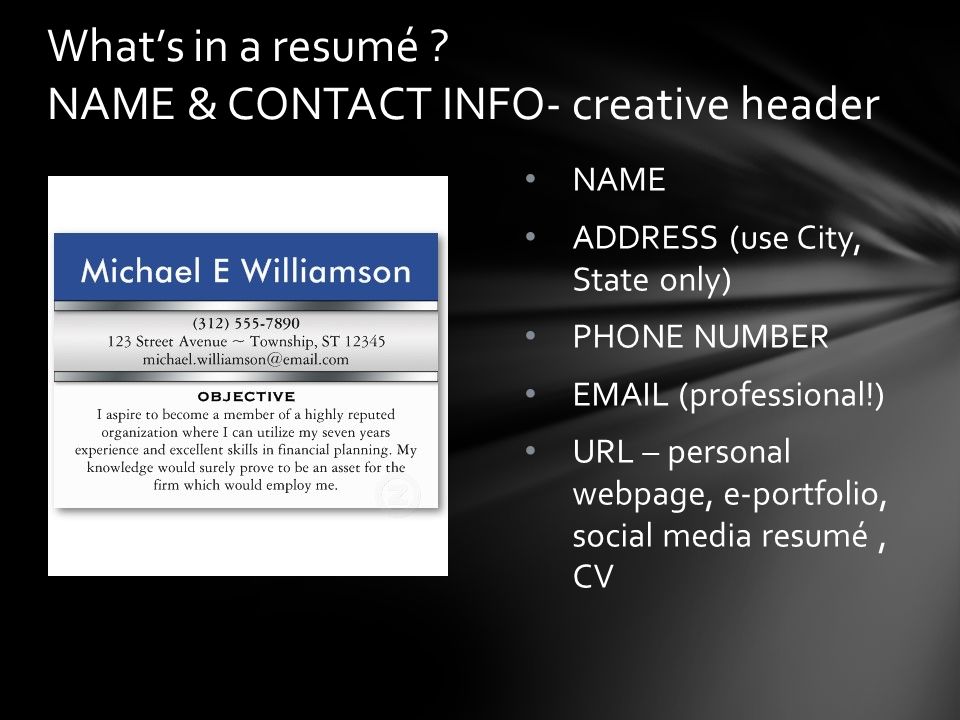 What's in a resumé ?
NAME & CONTACT INFO- creative header

Michael E Williamson

(312) 555-7890
123 Street Avenue ~ Township, ST 12345
michael.williamson@email.com

OBJECTIVE
I aspire to become a member of a highly reputed organization where I can utilize my seven years experience and excellent skills in financial planning. My knowledge would surely prove to be an asset for the firm which would employ me.

• NAME
• ADDRESS (use City, State only)
• PHONE NUMBER
• EMAIL (professional!)
• URL – personal webpage, e-portfolio, social media resumé , CV